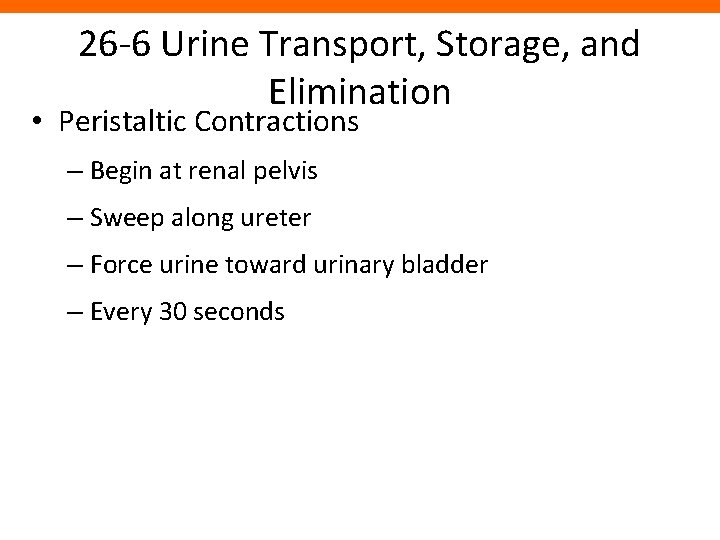 26-6 Urine Transport, Storage, and Elimination

• Peristaltic Contractions

– Begin at renal pelvis

– Sweep along ureter

– Force urine toward urinary bladder

– Every 30 seconds